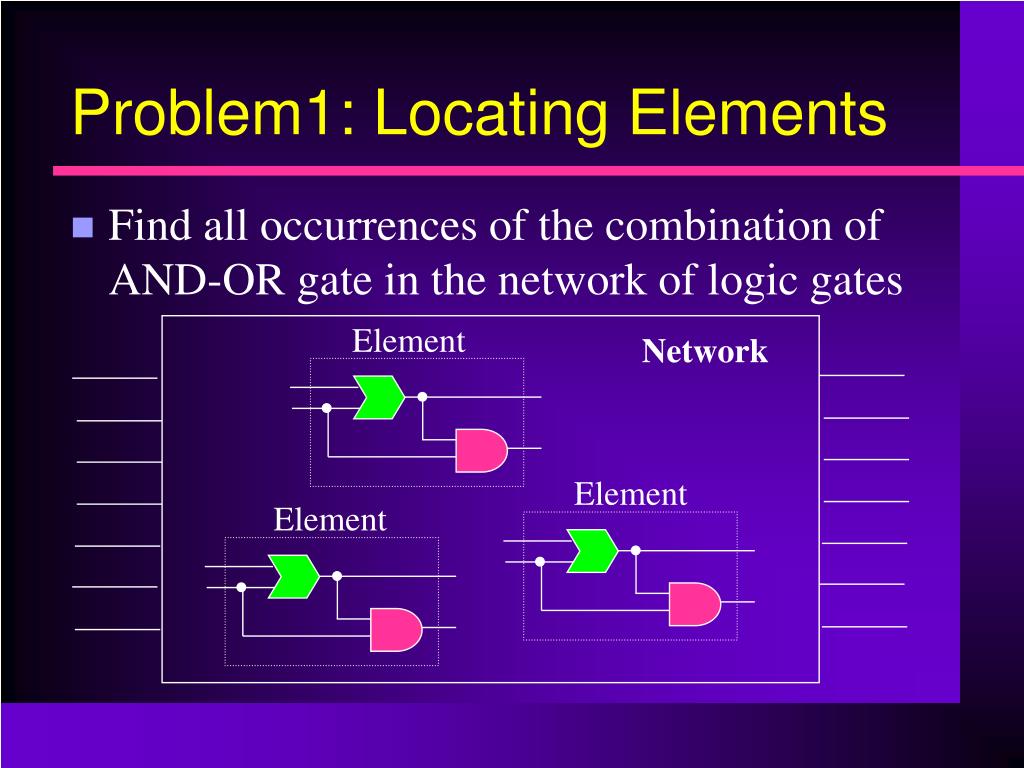 Problem1: Locating Elements

Find all occurrences of the combination of AND-OR gate in the network of logic gates

Element

Network

Element

Element